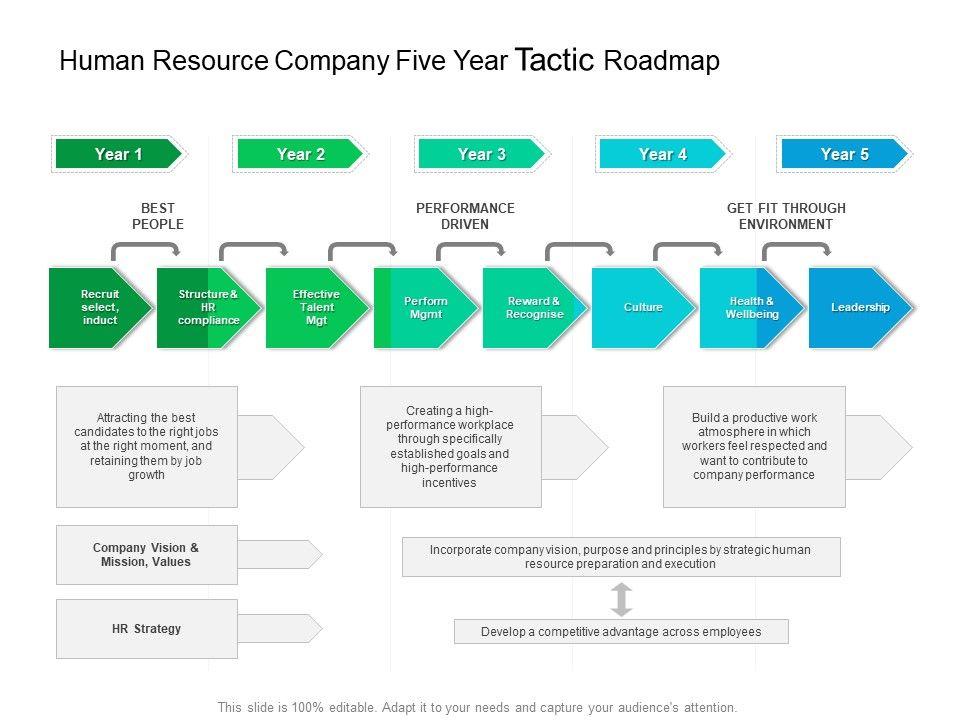 Human Resource Company Five Year Tactic Roadmap

Year 1

Year 2

Year 3

Year 4

Year 5

BEST PEOPLE

PERFORMANCE DRIVEN

GET FIT THROUGH ENVIRONMENT

Recruit select, induct

Structure & HR compliance

Effective Talent Mgt

Perform Mgmt

Reward & Recognise

Culture

Health & Wellbeing

Leadership

Attracting the best candidates to the right jobs at the right moment, and retaining them by job growth

Creating a high-performance workplace through specifically established goals and high-performance incentives

Build a productive work atmosphere in which workers feel respected and want to contribute to company performance

Company Vision & Mission, Values

Incorporate company vision, purpose and principles by strategic human resource preparation and execution

HR Strategy

Develop a competitive advantage across employees

This slide is 100% editable. Adapt it to your needs and capture your audience's attention.